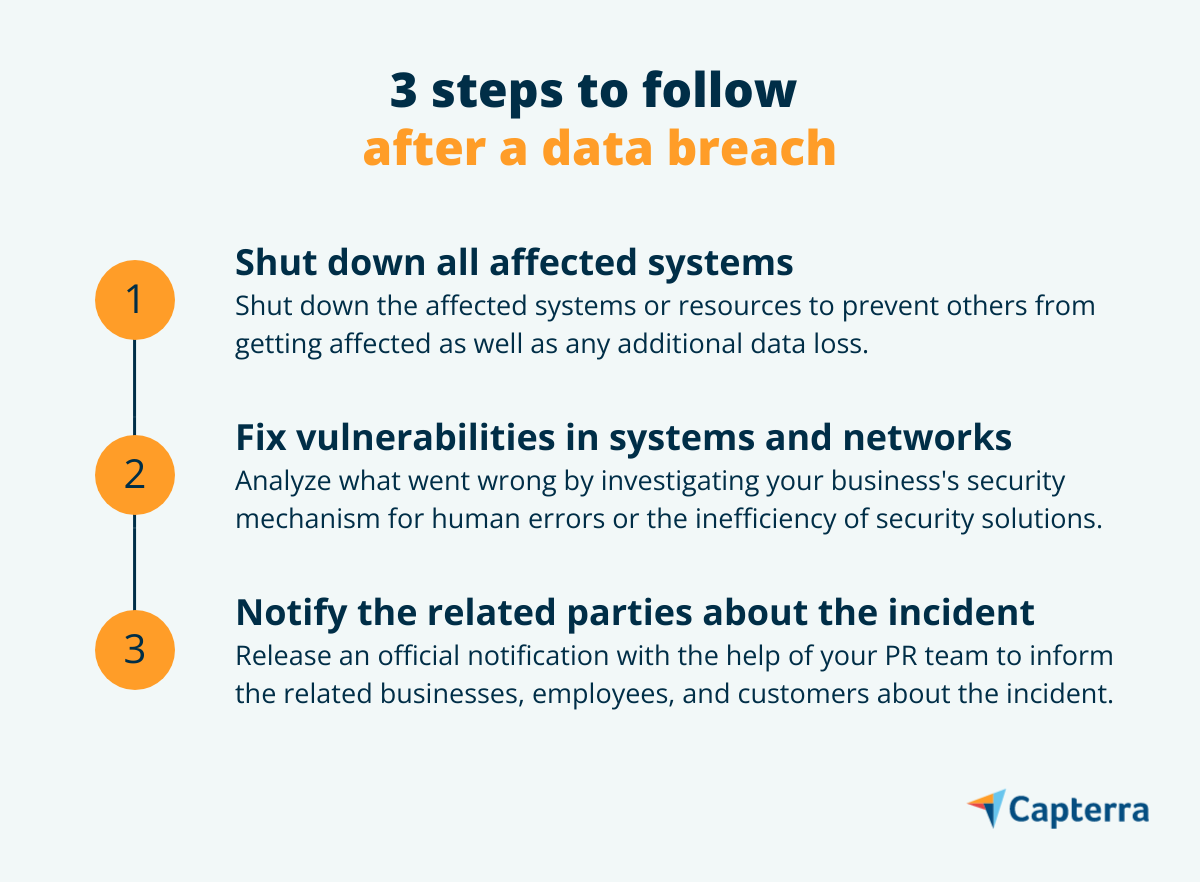 3 steps to follow
after a data breach

1

Shut down all affected systems
Shut down the affected systems or resources to prevent others from getting affected as well as any additional data loss.

2

Fix vulnerabilities in systems and networks
Analyze what went wrong by investigating your business's security mechanism for human errors or the inefficiency of security solutions.

3

Notify the related parties about the incident
Release an official notification with the help of your PR team to inform the related businesses, employees, and customers about the incident.

Capterra